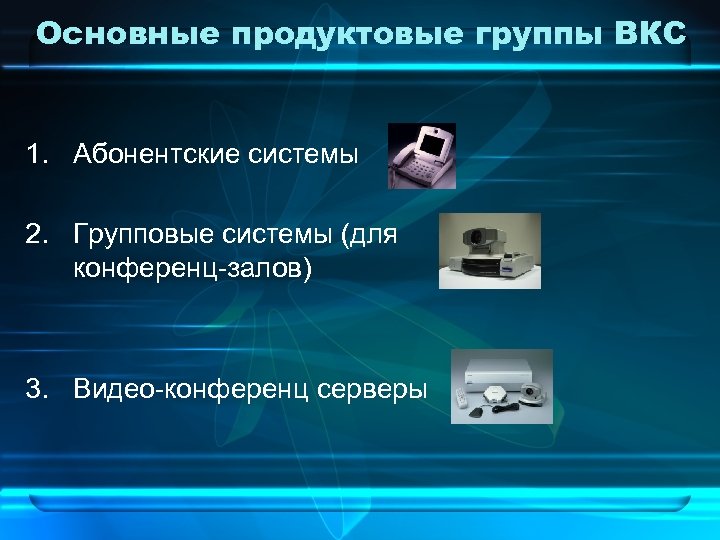 Основные продуктовые группы ВКС

1. Абонентские системы

2. Групповые системы (для конференц-залов)

3. Видео-конференц серверы